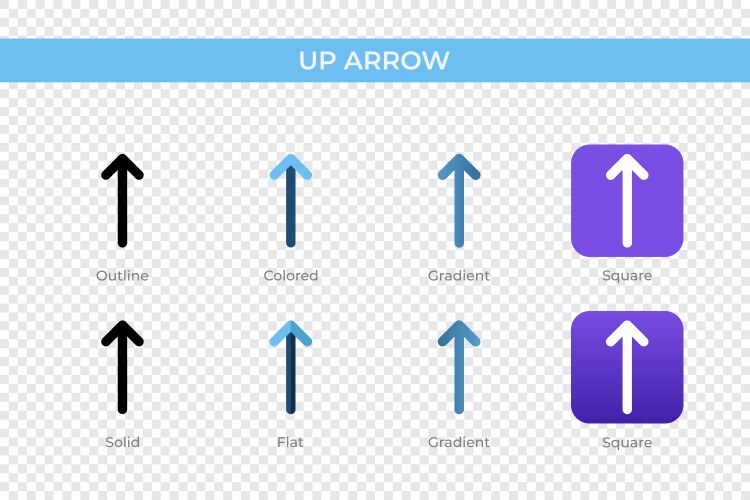 UP ARROW

Outline

Colored

Gradient

Square

Solid

Flat

Gradient

Square